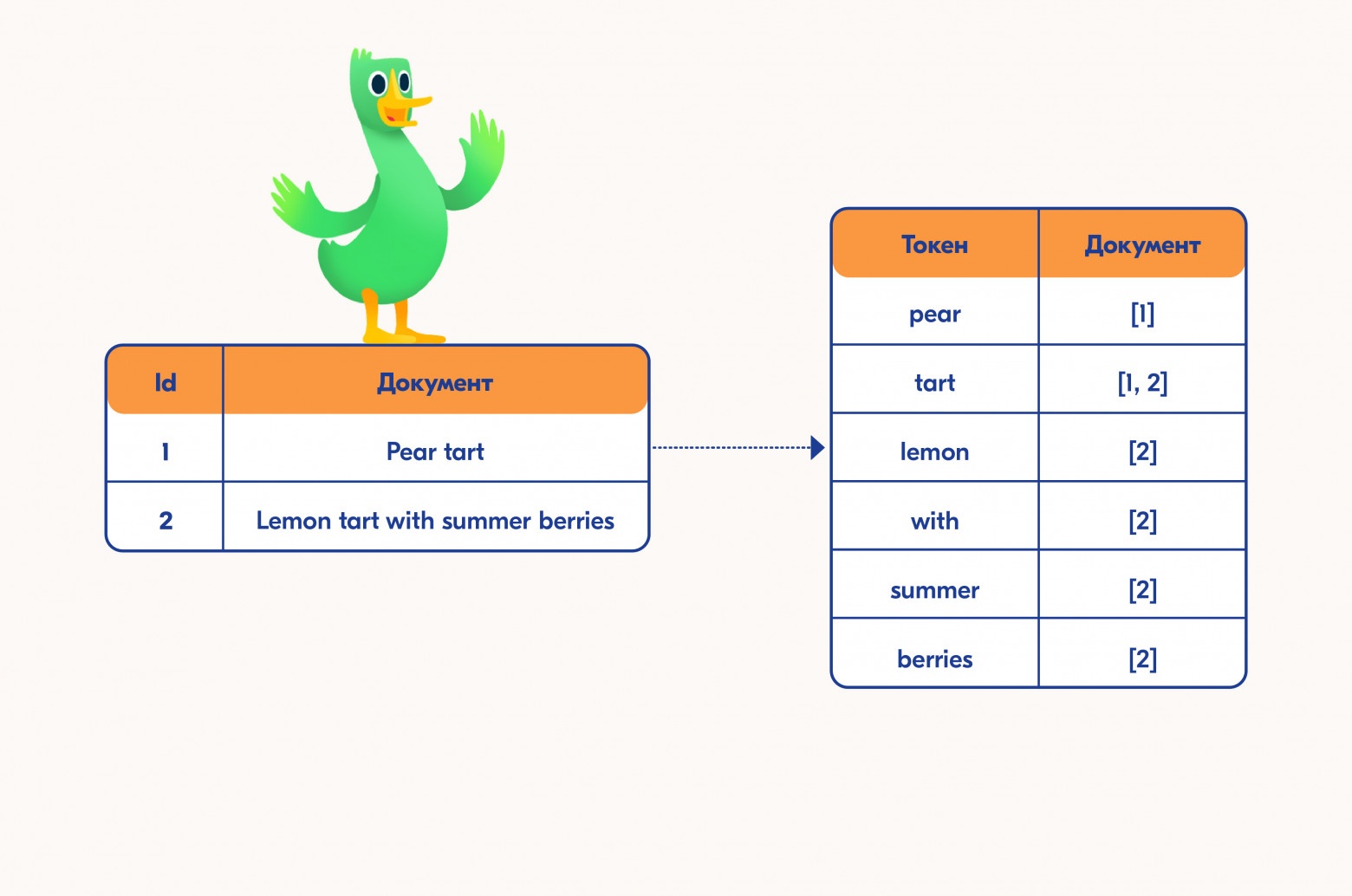 | Id | Документ |
|---|---|
| 1 | Pear tart |
| 2 | Lemon tart with summer berries |

| Токен | Документ |
|---|---|
| pear | [1] |
| tart | [1, 2] |
| lemon | [2] |
| with | [2] |
| summer | [2] |
| berries | [2] |